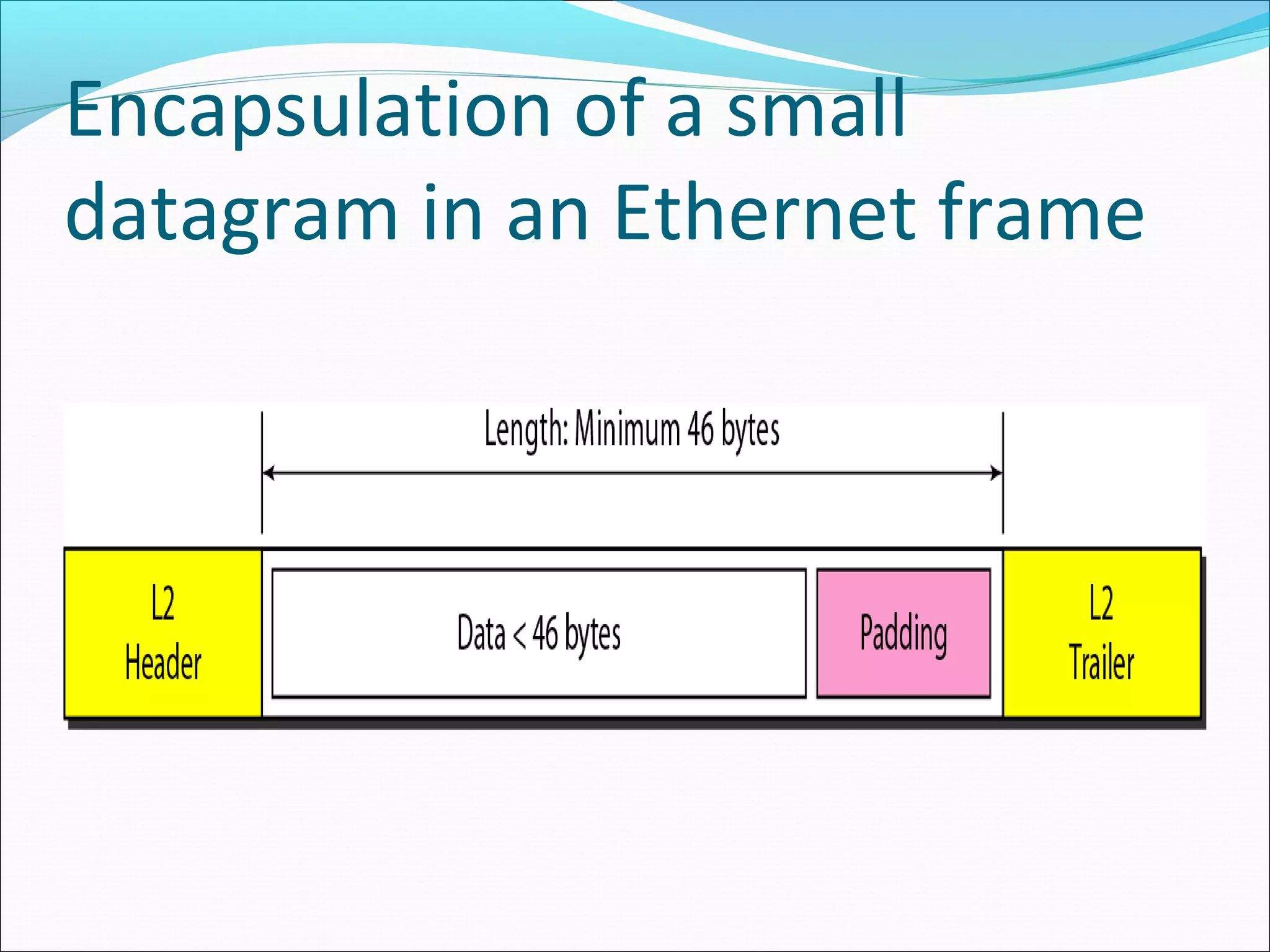 Encapsulation of a small datagram in an Ethernet frame

Length: Minimum 46 bytes

L2
Header

Data < 46 bytes

Padding

L2
Trailer